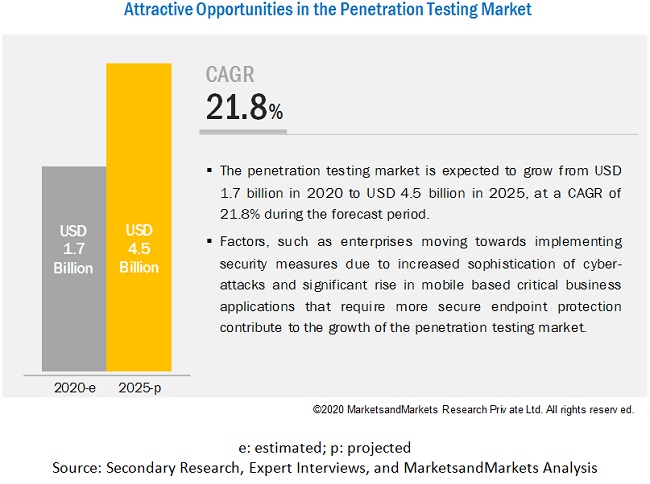 Attractive Opportunities in the Penetration Testing Market

USD 1.7 Billion

USD 4.5 Billion

2020-e

2025-p

CAGR
21.8%

▪ The penetration testing market is expected to grow from USD 1.7 billion in 2020 to USD 4.5 billion in 2025, at a CAGR of 21.8% during the forecast period.

▪ Factors, such as enterprises moving towards implementing security measures due to increased sophistication of cyber-attacks and significant rise in mobile based critical business applications that require more secure endpoint protection contribute to the growth of the penetration testing market.

©2020 MarketsandMarkets Research Priv ate Ltd. All rights reserv ed.

e: estimated; p: projected
Source: Secondary Research, Expert Interviews, and MarketsandMarkets Analysis